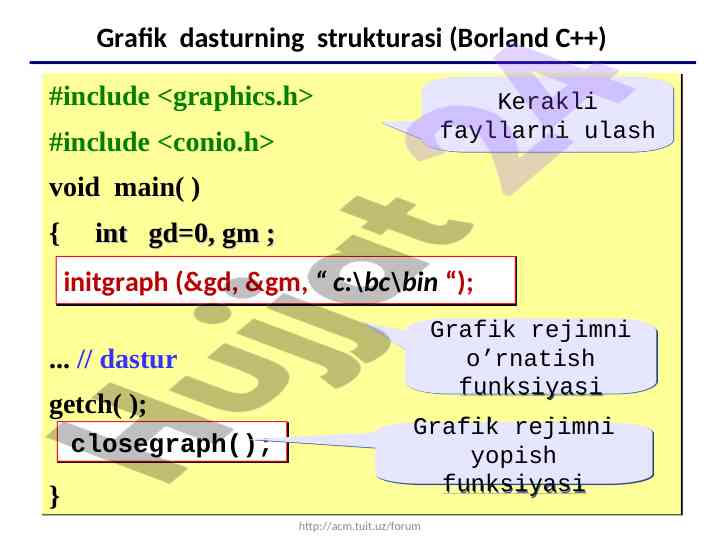 Grafik dasturning strukturasi (Borland C++)

#include <graphics.h>

#include <conio.h>

void main( )

{ int gd=0, gm ;

initgraph (&gd, &gm, “ c:\bc\bin “);

... // dastur

getch( );

closegraph();

}

Kerakli fayllarni ulash

Grafik rejimni o’rnatish funksiyasi

Grafik rejimni yopish funksiyasi

Hujjat 24

http://acm.tuit.uz/forum